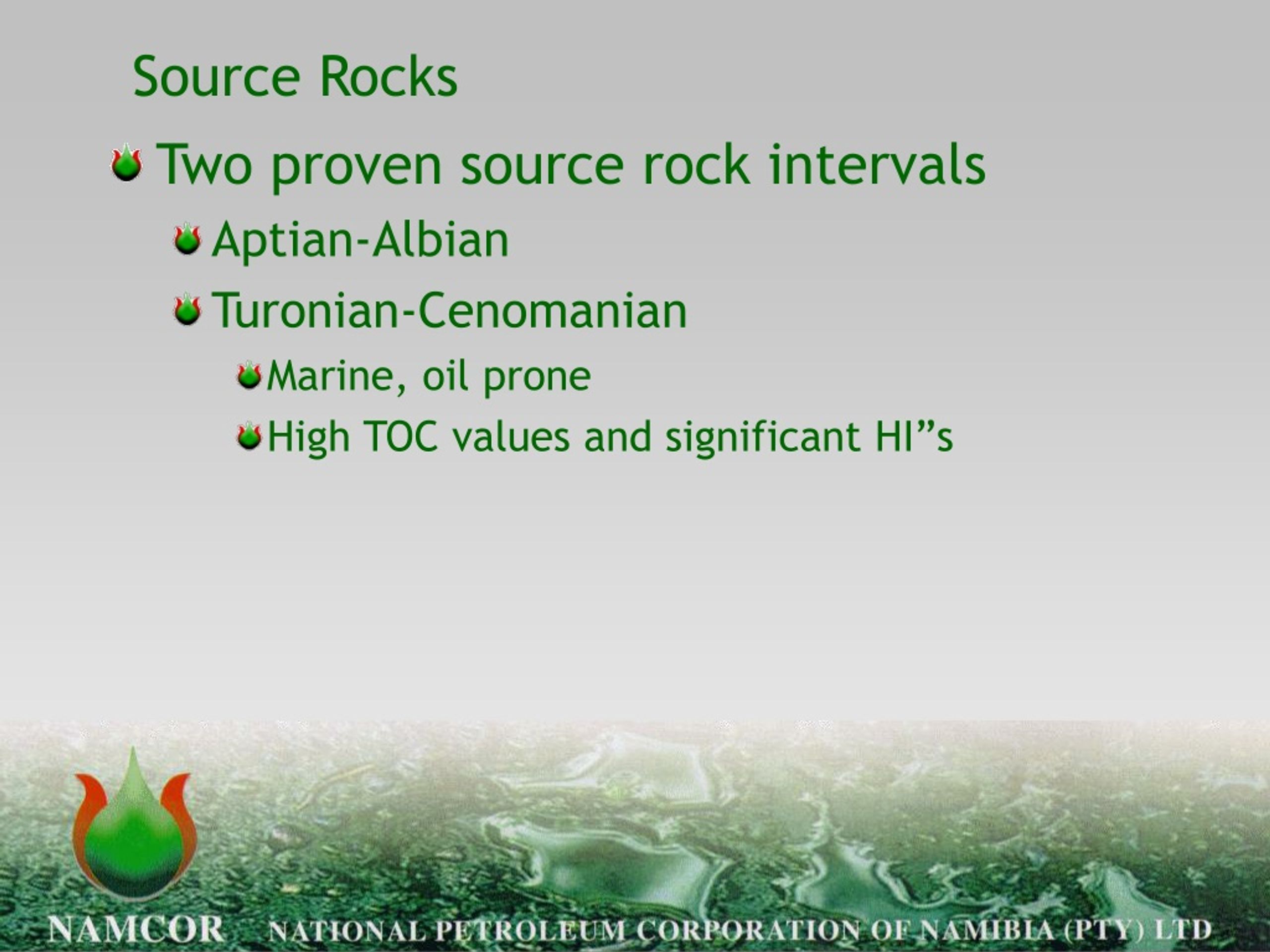 Source Rocks

Two proven source rock intervals

Aptian-Albian

Turonian-Cenomanian

Marine, oil prone

High TOC values and significant HI”s

NAMCOR NATIONAL PETROLEUM CORPORATION OF NAMIBIA (PTY) LTD